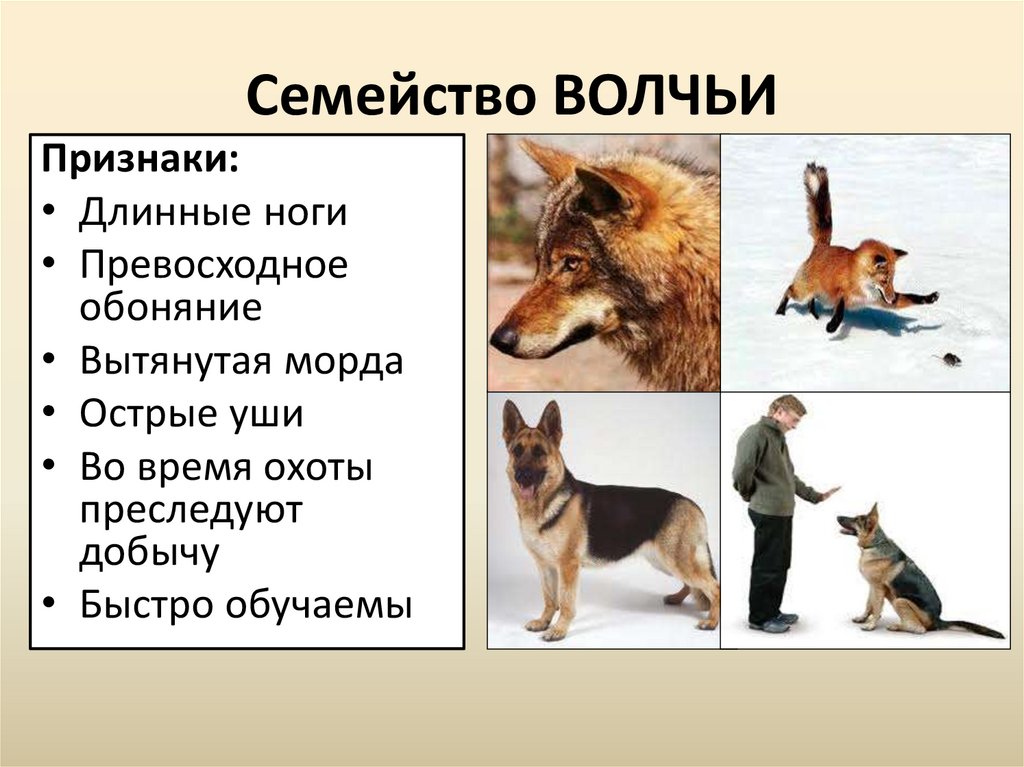 Семейство ВОЛЧЬИ

Признаки:
• Длинные ноги
• Превосходное обоняние
• Вытянутая морда
• Острые уши
• Во время охоты преследуют добычу
• Быстро обучаемы